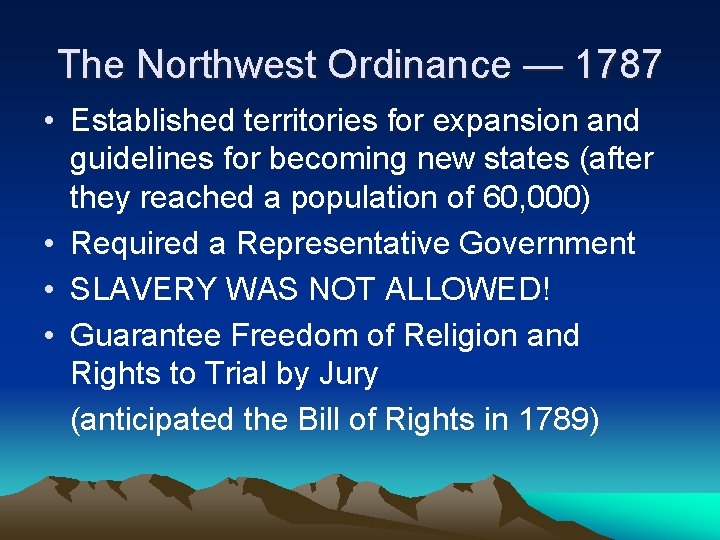 The Northwest Ordinance — 1787

• Established territories for expansion and guidelines for becoming new states (after they reached a population of 60,000)
• Required a Representative Government
• SLAVERY WAS NOT ALLOWED!
• Guarantee Freedom of Religion and Rights to Trial by Jury
(anticipated the Bill of Rights in 1789)